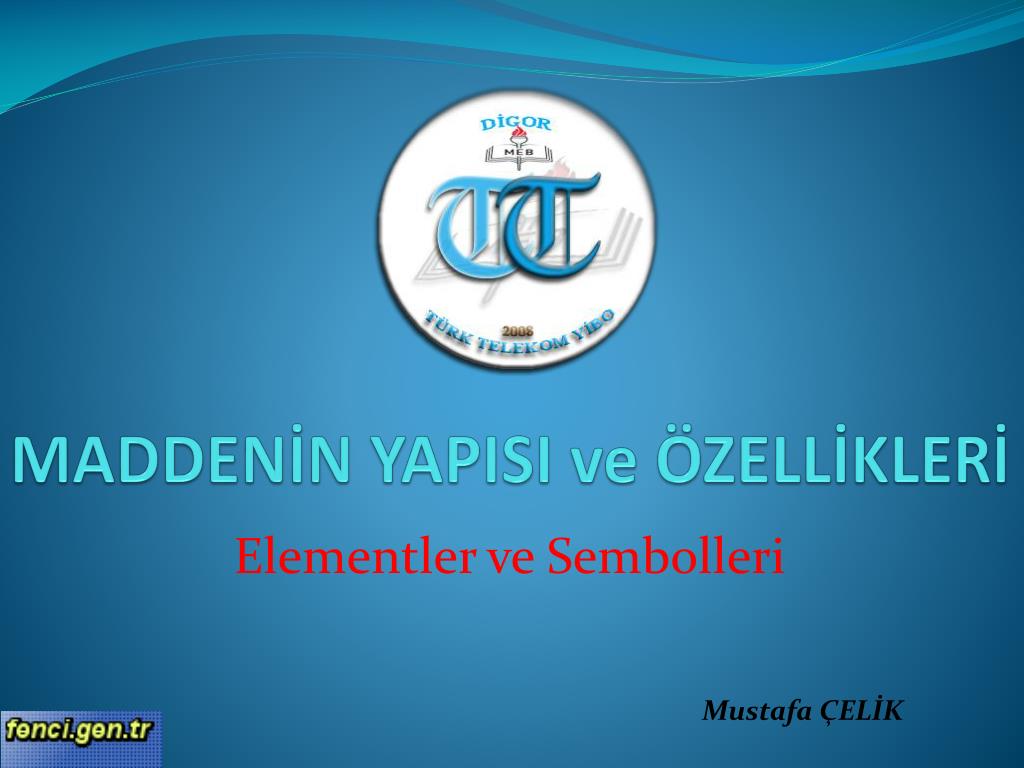 DİGOR
MEB
TT
2008
TÜRK TELEKOM YİBO

MADDENİN YAPISI ve ÖZELLİKLERİ

Elementler ve Sembolleri

Mustafa ÇELİK

fenci.gen.tr